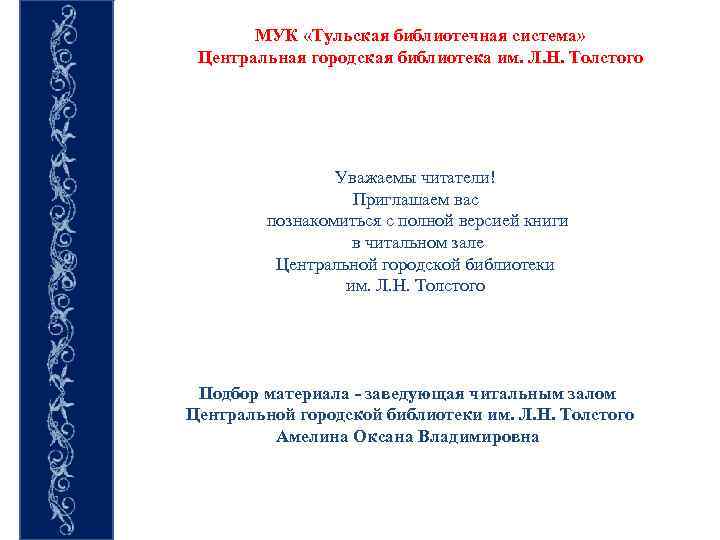 МУК «Тульская библиотечная система»
Центральная городская библиотека им. Л.Н. Толстого

Уважаемы читатели!
Приглашаем вас
познакомиться с полной версией книги
в читальном зале
Центральной городской библиотеки
им. Л.Н. Толстого

Подбор материала - заведующая читальным залом
Центральной городской библиотеки им. Л.Н. Толстого
Амелина Оксана Владимировна